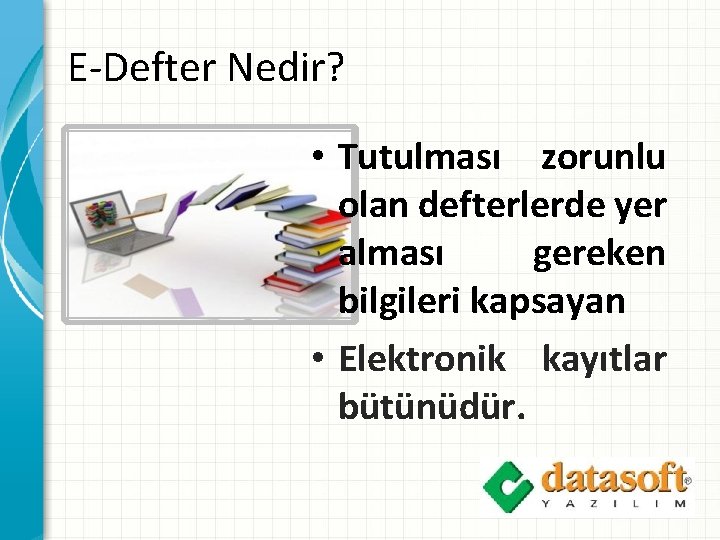 E-Defter Nedir?

• Tutulması zorunlu olan defterlerde yer alması gereken bilgileri kapsayan

• Elektronik kayıtlar bütünüdür.

datasoft®
YAZILIM